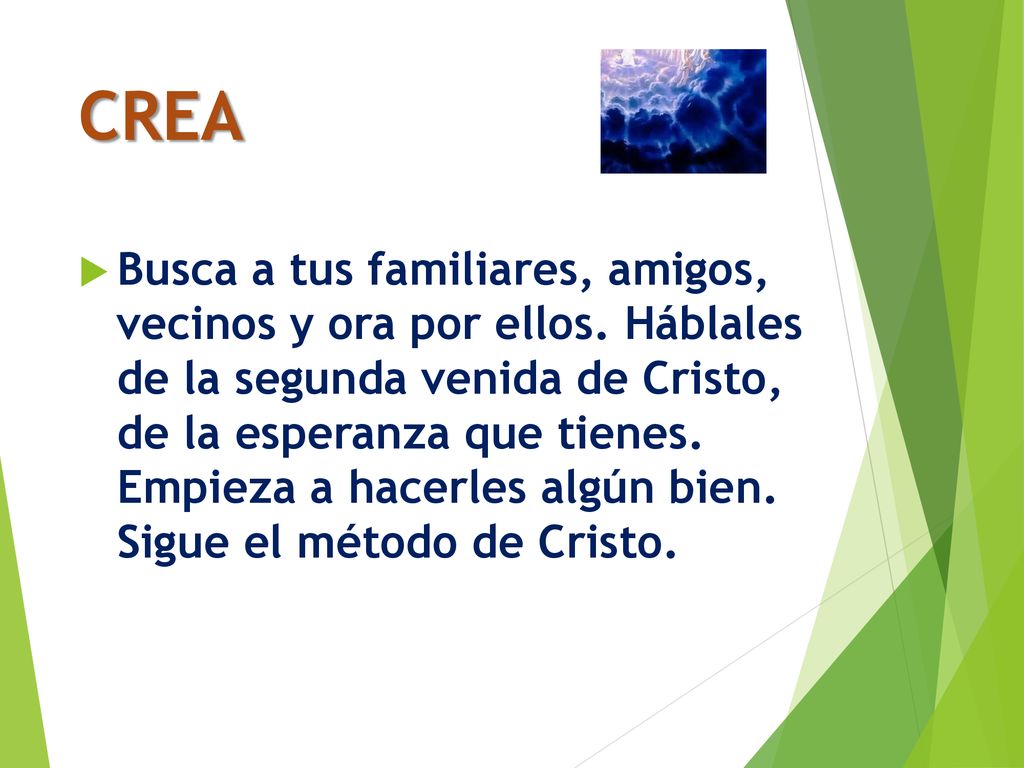 CREA

Busca a tus familiares, amigos, vecinos y ora por ellos. Háblales de la segunda venida de Cristo, de la esperanza que tienes. Empieza a hacerles algún bien. Sigue el método de Cristo.